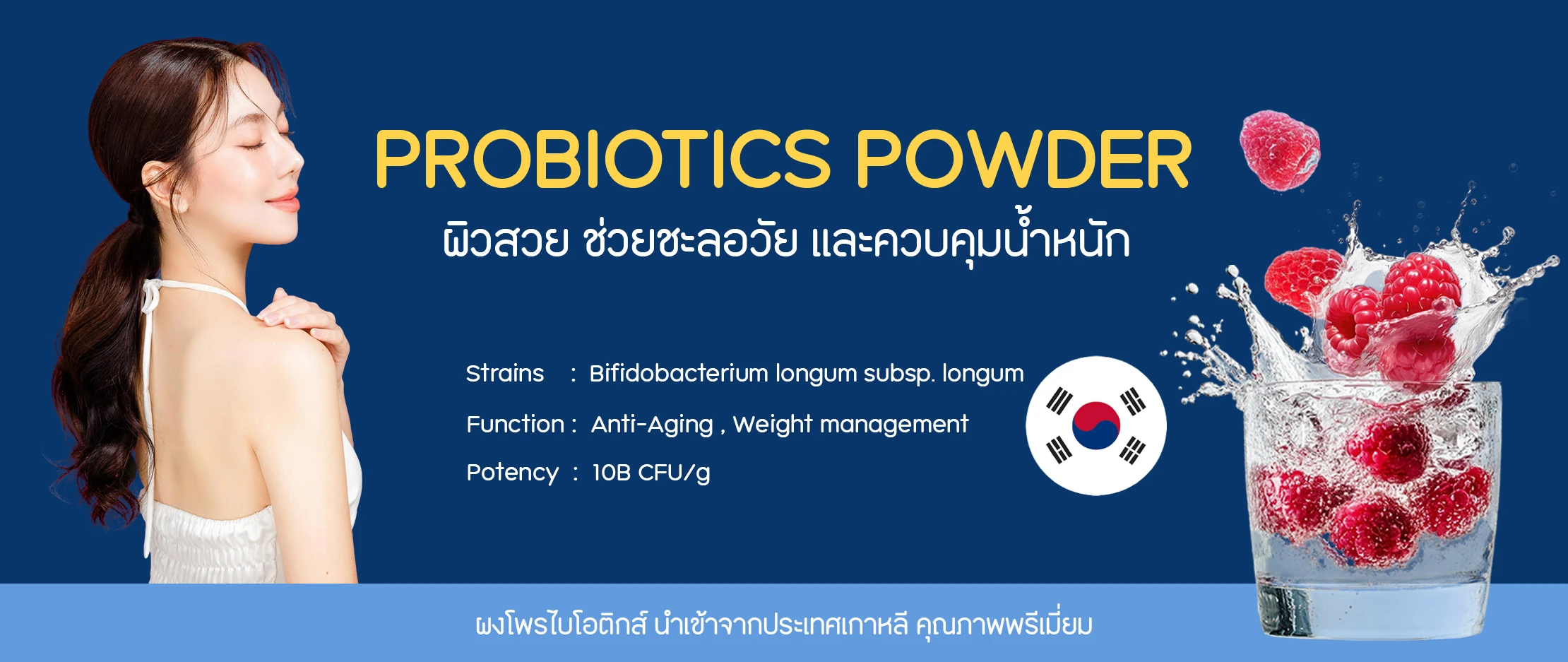 PROBIOTICS POWDER
ผิวสวย ช่วยชะลอวัย และควบคุมน้ำหนัก

Strains : Bifidobacterium longum subsp. longum
Function : Anti-Aging , Weight management
Potency : 10B CFU/g

ผงโพรไบโอติกส์ นำเข้าจากประเทศเกาหลี คุณภาพพรีเมี่ยม